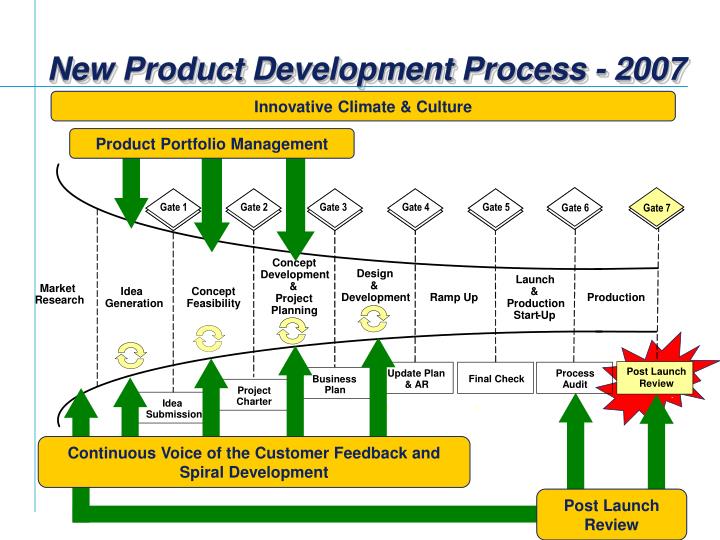 New Product Development Process - 2007

Innovative Climate & Culture

Product Portfolio Management

Gate 1

Gate 2

Gate 3

Gate 4

Gate 5

Gate 6

Gate 7

Market Research

Idea Generation

Concept Feasibility

Concept Development & Project Planning

Design & Development

Ramp Up

Launch & Production Start-Up

Production

Idea Submission

Project Charter

Business Plan

Update Plan & AR

Final Check

Process Audit

Post Launch Review

Continuous Voice of the Customer Feedback and Spiral Development

Post Launch Review